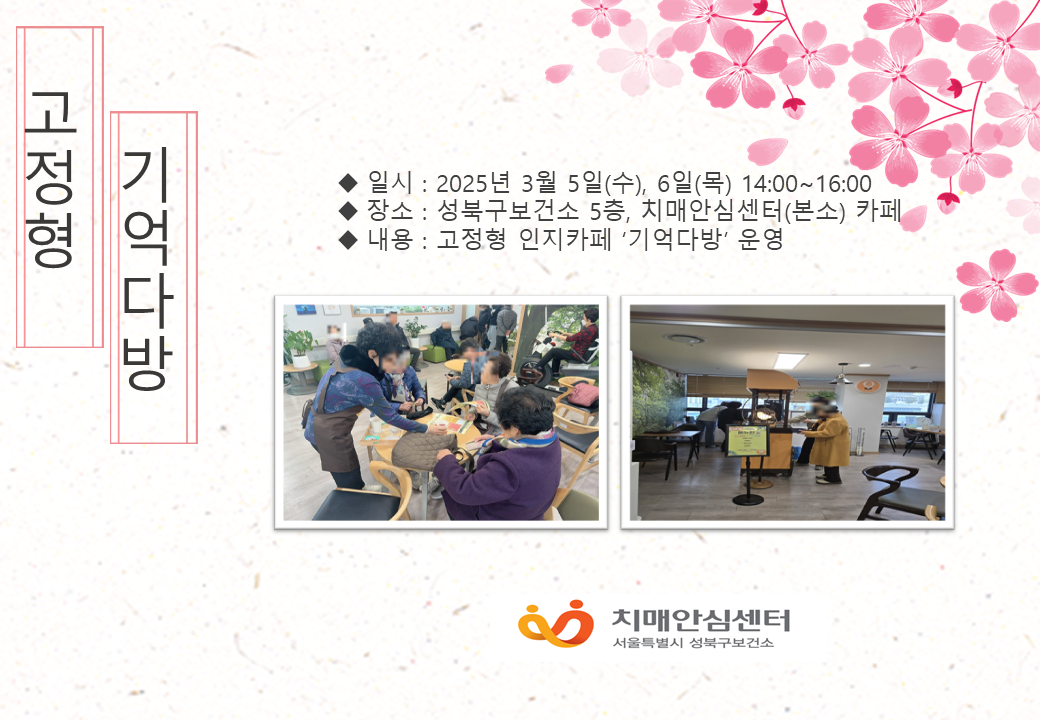 고정형

기억다방

◆ 일시 : 2025년 3월 5일(수), 6일(목) 14:00~16:00
◆ 장소 : 성북구보건소 5층, 치매안심센터(본소) 카페
◆ 내용 : 고정형 인지카페 ‘기억다방’ 운영

치매안심센터
서울특별시 성북구보건소